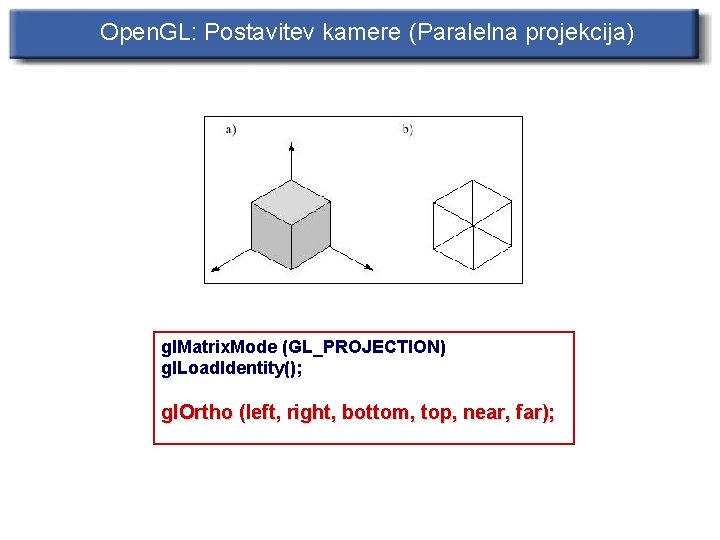 OpenGL: Postavitev kamere (Paralelna projekcija)

a)

b)

glMatrixMode (GL_PROJECTION)
glLoadIdentity();

glOrtho (left, right, bottom, top, near, far);